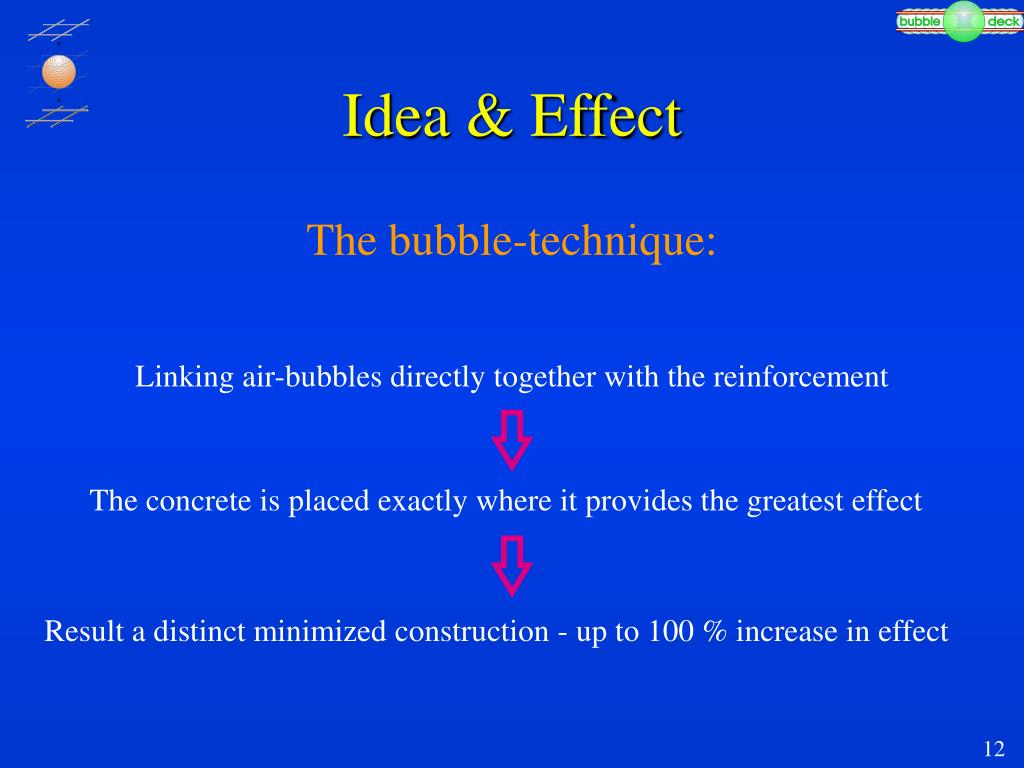 bubble deck

Idea & Effect

The bubble-technique:

Linking air-bubbles directly together with the reinforcement

The concrete is placed exactly where it provides the greatest effect

Result a distinct minimized construction - up to 100 % increase in effect

12